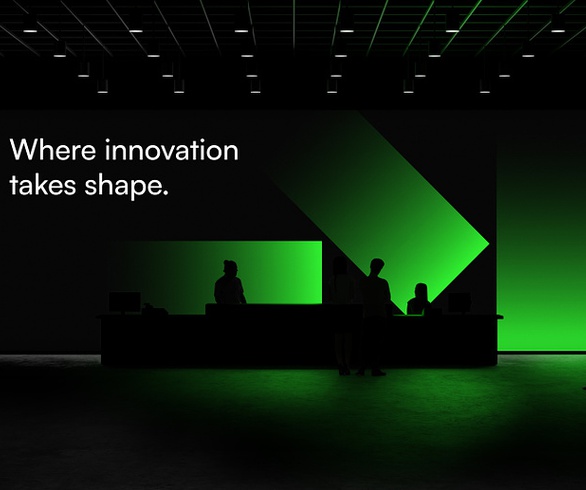 Where innovation
takes shape.